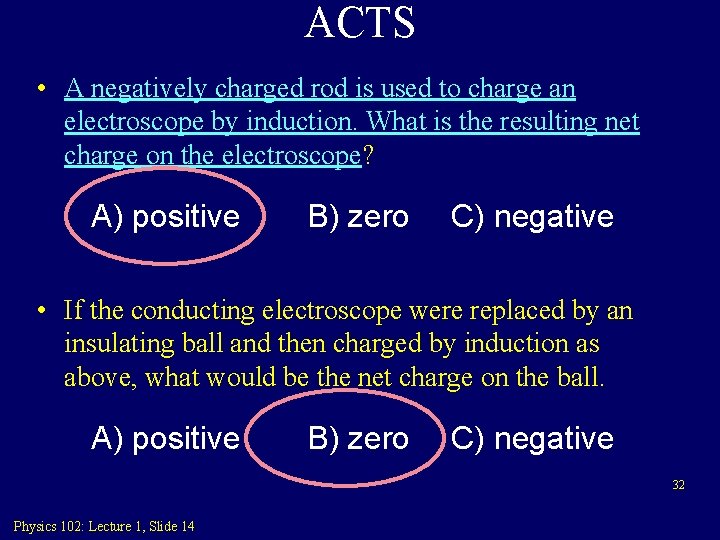 ACTS

• A negatively charged rod is used to charge an electroscope by induction. What is the resulting net charge on the electroscope?

A) positive B) zero C) negative

• If the conducting electroscope were replaced by an insulating ball and then charged by induction as above, what would be the net charge on the ball.

A) positive B) zero C) negative

32

Physics 102: Lecture 1, Slide 14